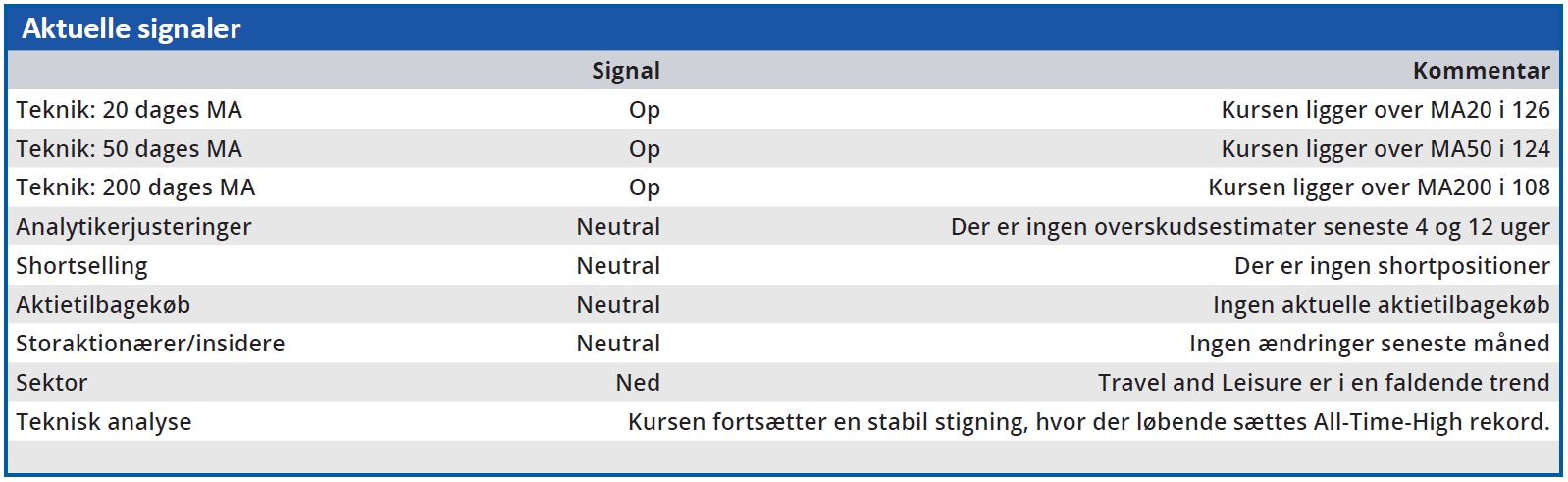 Aktuelle signaler

| | Signal | Kommentar |
|---|---|---|
| Teknik: 20 dages MA | Op | Kursen ligger over MA20 i 126 |
| Teknik: 50 dages MA | Op | Kursen ligger over MA50 i 124 |
| Teknik: 200 dages MA | Op | Kursen ligger over MA200 i 108 |
| Analytikerjusteringer | Neutral | Der er ingen overskudsestimater seneste 4 og 12 uger |
| Shortselling | Neutral | Der er ingen shortpositioner |
| Aktietilbagekøb | Neutral | Ingen aktuelle aktietilbagekøb |
| Storaktionærer/insidere | Neutral | Ingen ændringer seneste måned |
| Sektor | Ned | Travel and Leisure er i en faldende trend |
| Teknisk analyse | | Kursen fortsætter en stabil stigning, hvor der løbende sættes All-Time-High rekord. |